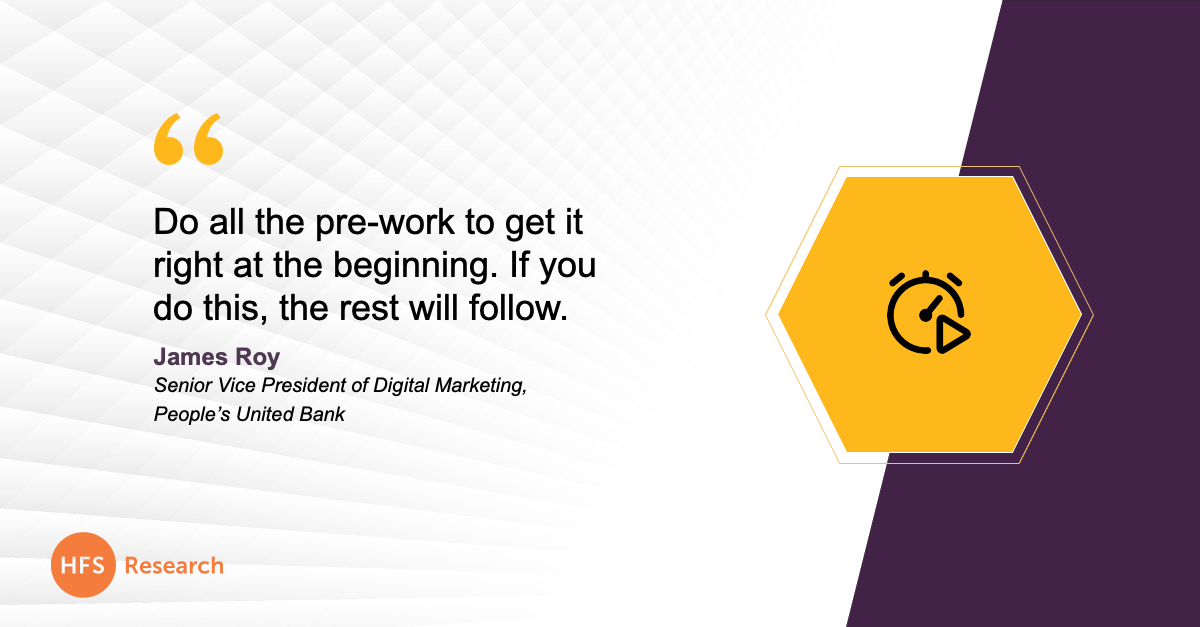 “

Do all the pre-work to get it right at the beginning. If you do this, the rest will follow.

James Roy

Senior Vice President of Digital Marketing, People’s United Bank

HFS Research